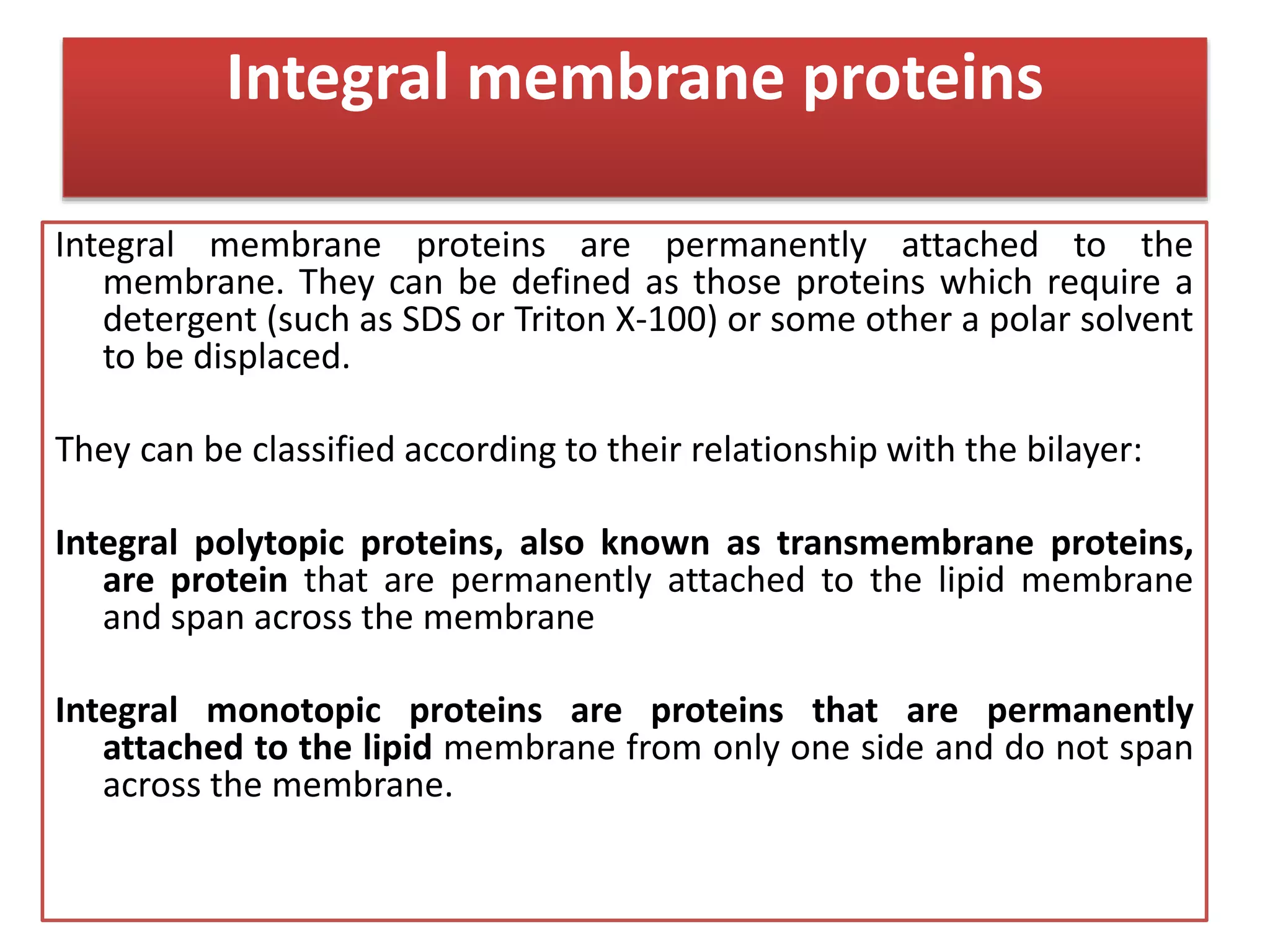 Integral membrane proteins

Integral membrane proteins are permanently attached to the membrane. They can be defined as those proteins which require a detergent (such as SDS or Triton X-100) or some other a polar solvent to be displaced.

They can be classified according to their relationship with the bilayer:

Integral polytopic proteins, also known as transmembrane proteins, are protein that are permanently attached to the lipid membrane and span across the membrane

Integral monotopic proteins are proteins that are permanently attached to the lipid membrane from only one side and do not span across the membrane.